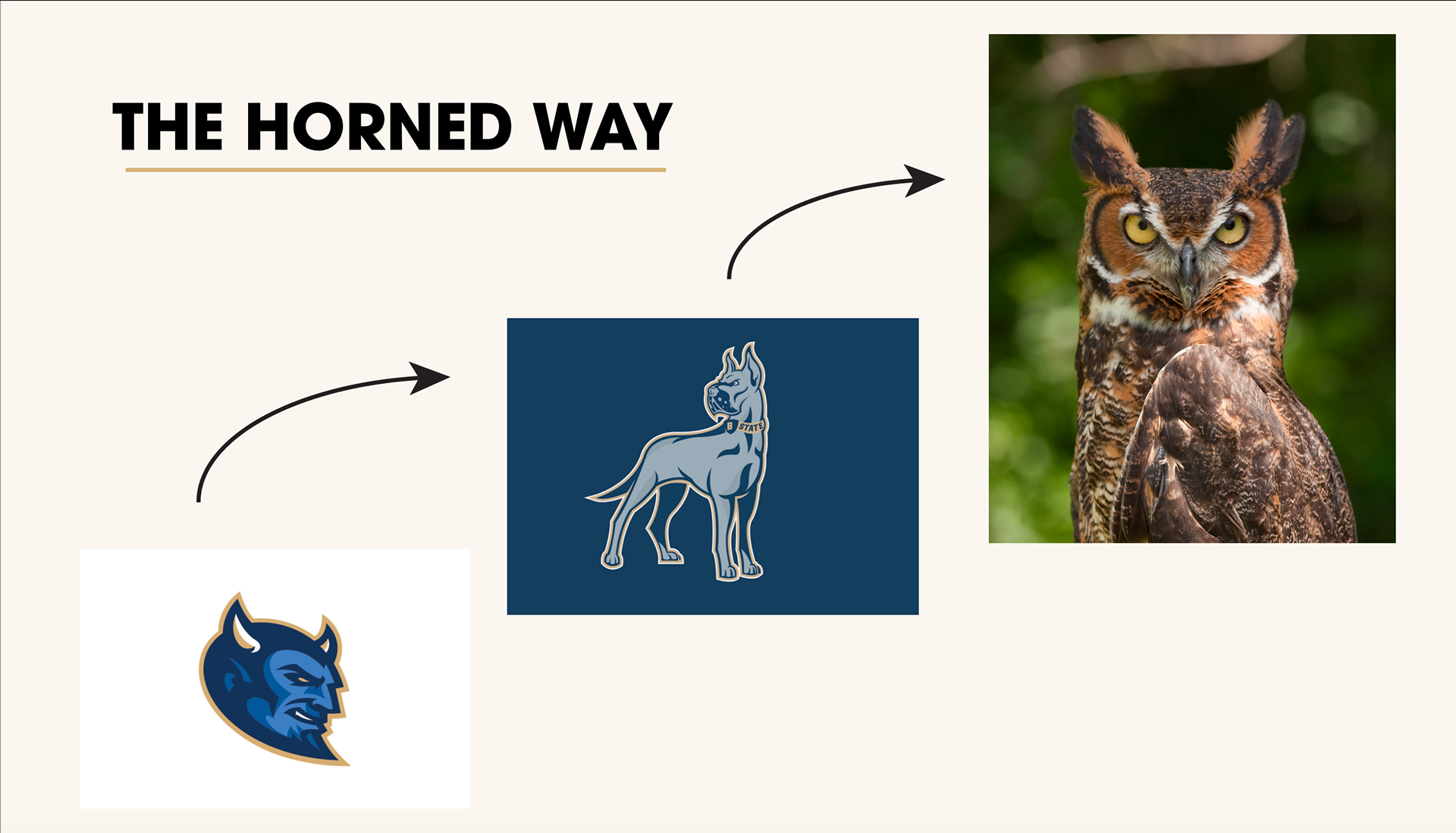 THE HORNED WAY

B STATE